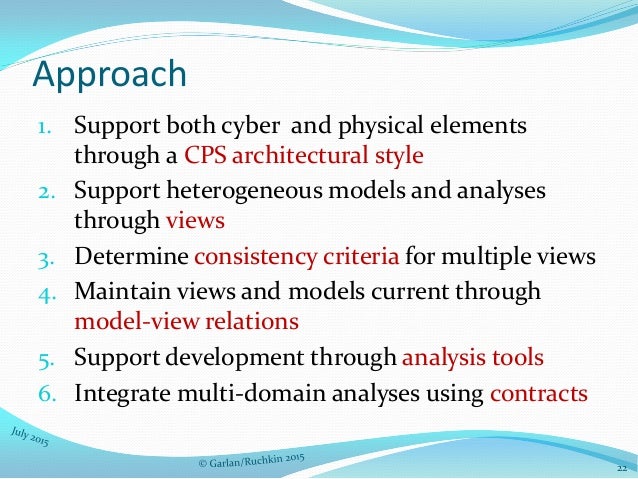 Approach

1. Support both cyber and physical elements through a CPS architectural style
2. Support heterogeneous models and analyses through views
3. Determine consistency criteria for multiple views
4. Maintain views and models current through model-view relations
5. Support development through analysis tools
6. Integrate multi-domain analyses using contracts

July 2015

© Garlan/Ruchkin 2015

22